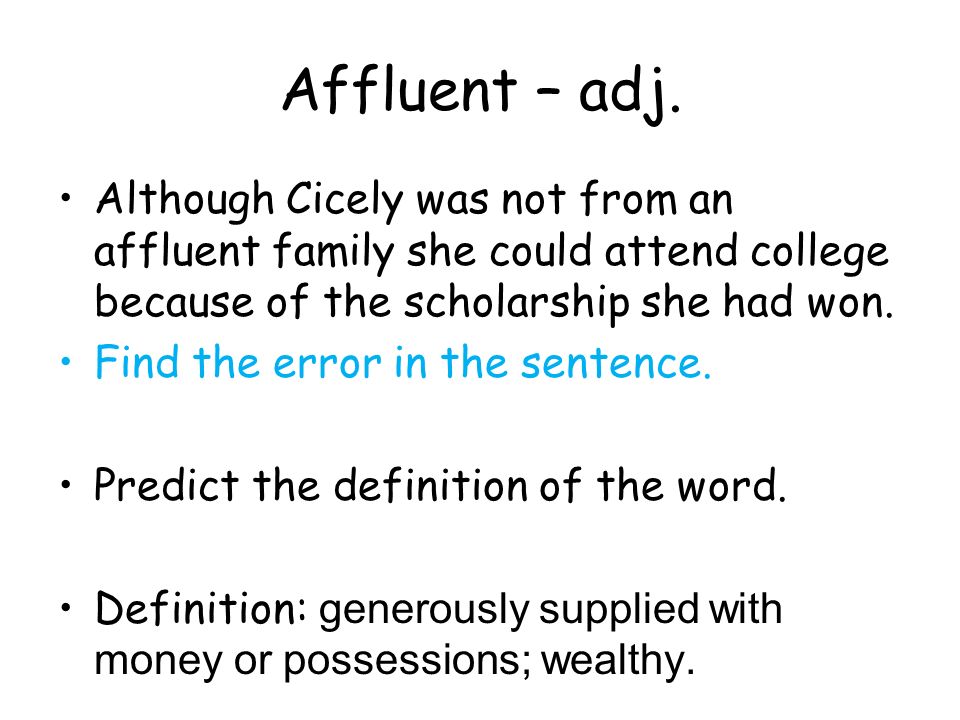 Affluent – adj.

• Although Cicely was not from an affluent family she could attend college because of the scholarship she had won.
• Find the error in the sentence.

• Predict the definition of the word.

• Definition: generously supplied with money or possessions; wealthy.